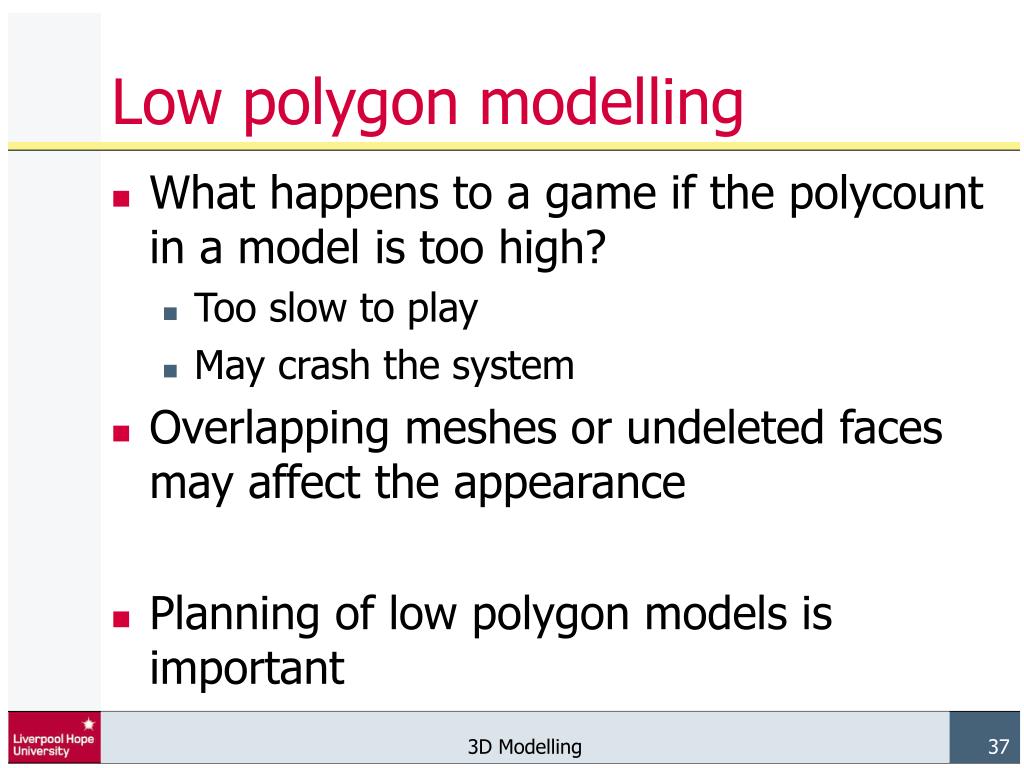 Low polygon modelling

What happens to a game if the polycount in a model is too high?

Too slow to play

May crash the system

Overlapping meshes or undeleted faces may affect the appearance

Planning of low polygon models is important

Liverpool Hope University

3D Modelling

37